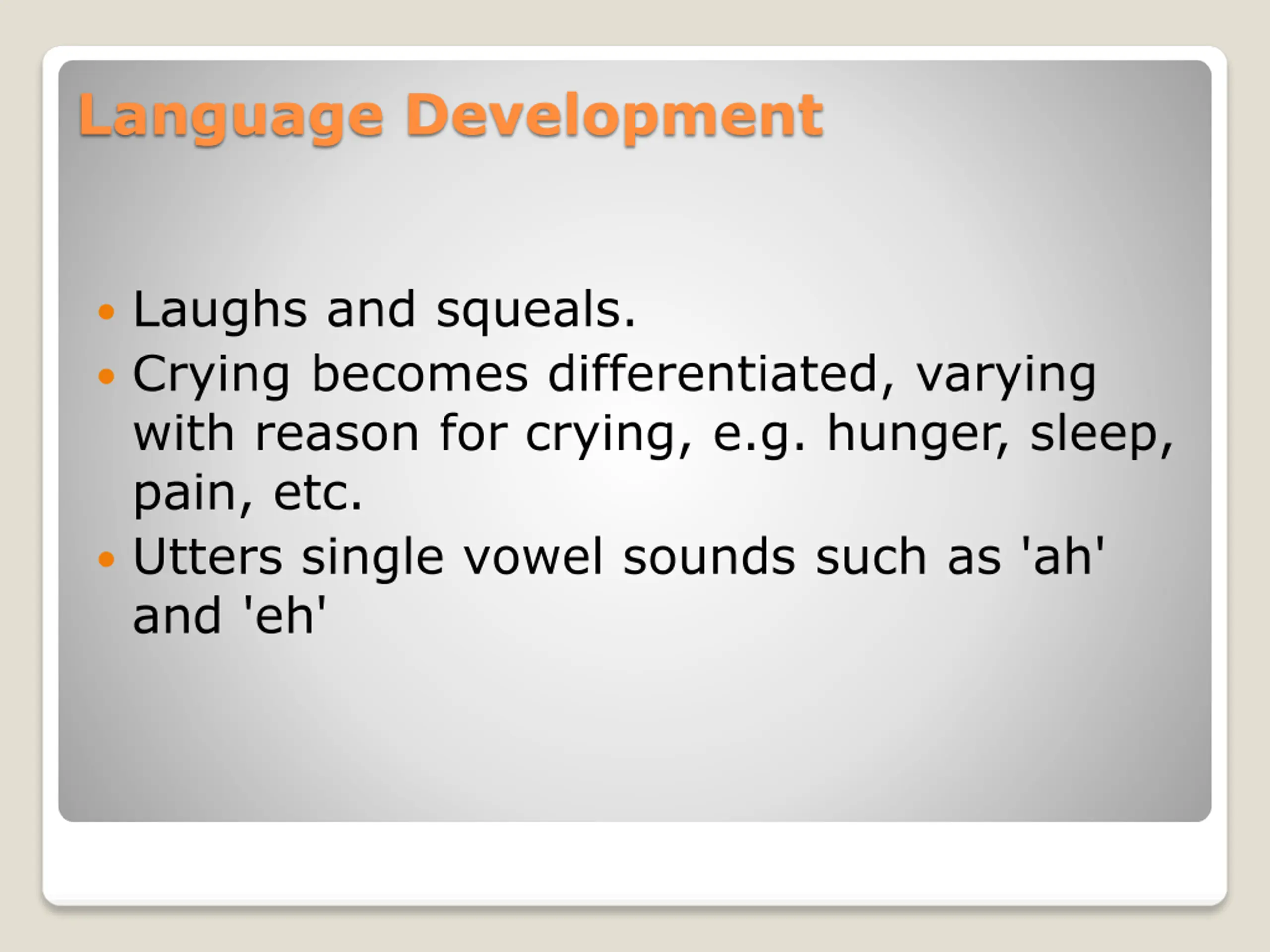 Language Development

• Laughs and squeals.
• Crying becomes differentiated, varying with reason for crying, e.g. hunger, sleep, pain, etc.
• Utters single vowel sounds such as 'ah' and 'eh'